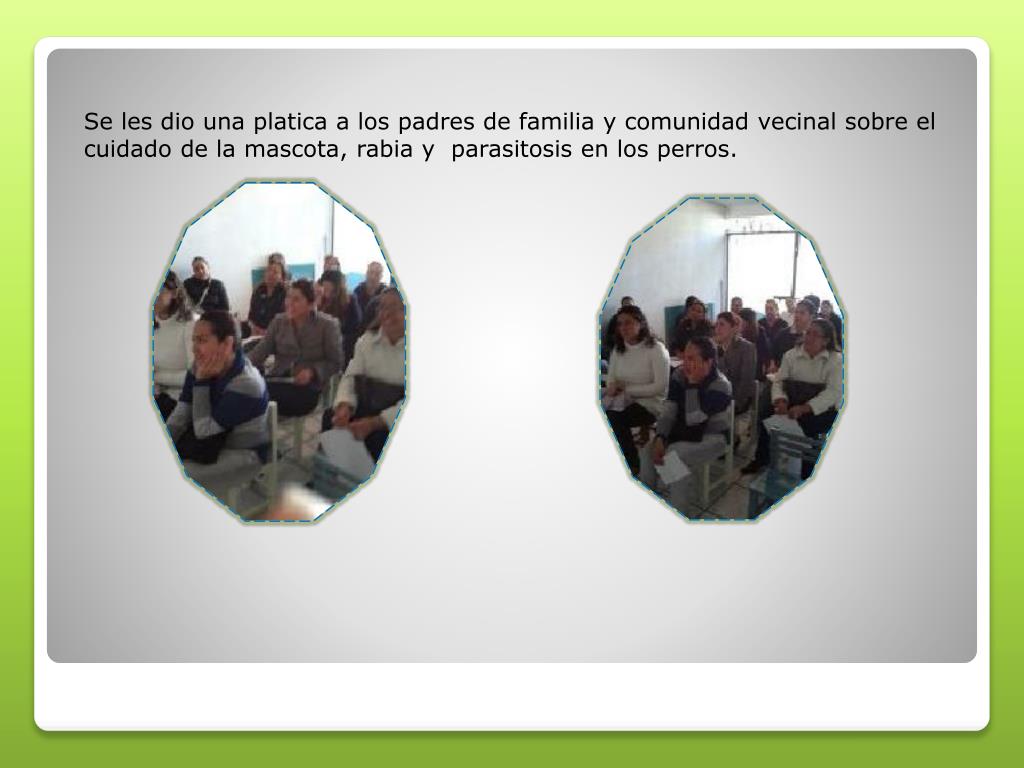 Se les dio una platica a los padres de familia y comunidad vecinal sobre el cuidado de la mascota, rabia y  parasitosis en los perros.